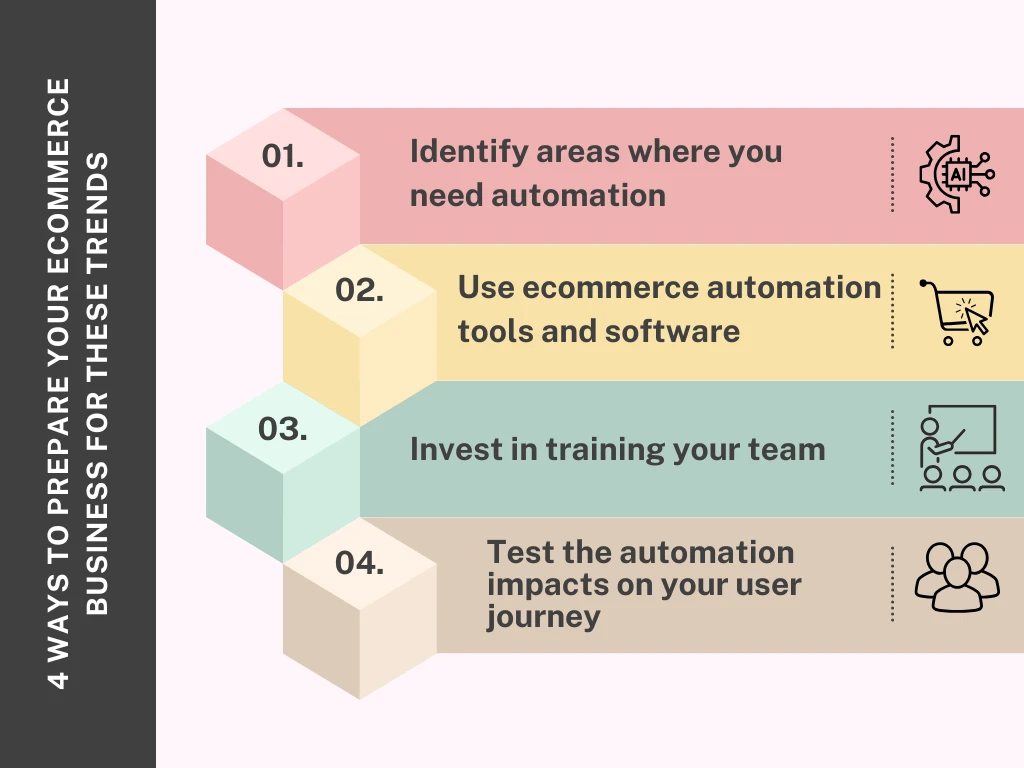 4 WAYS TO PREPARE YOUR ECOMMERCE BUSINESS FOR THESE TRENDS

01.
Identify areas where you need automation

AI

02.
Use ecommerce automation tools and software

03.
Invest in training your team

04.
Test the automation impacts on your user journey